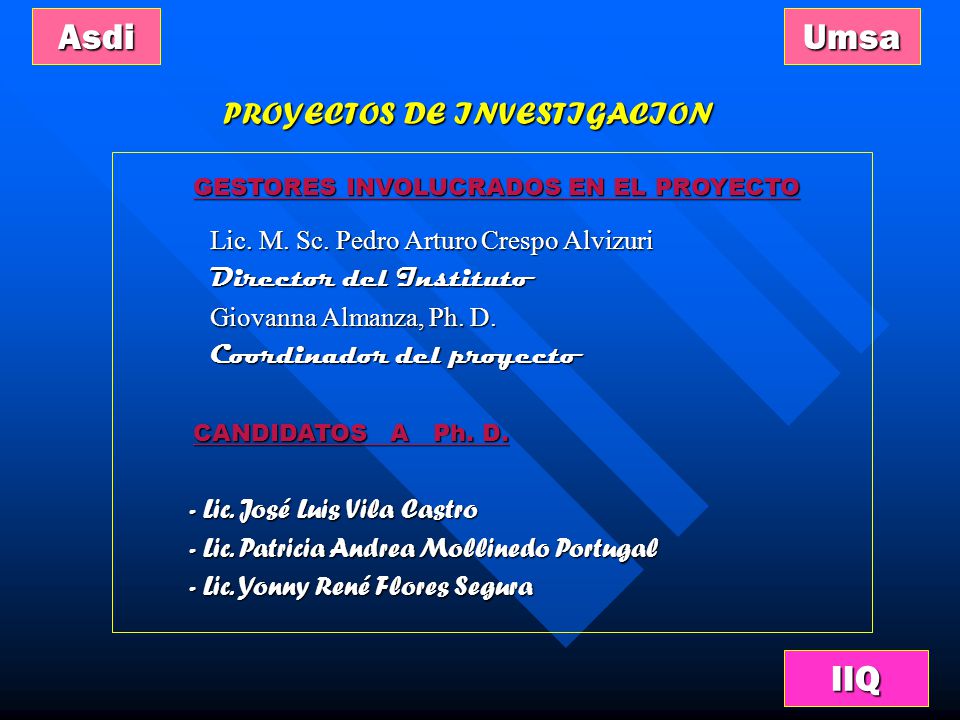 Asdi

Umsa

PROYECTOS DE INVESTIGACION

GESTORES INVOLUCRADOS EN EL PROYECTO

Lic. M. Sc. Pedro Arturo Crespo Alvizuri

Director del Instituto

Giovanna Almanza, Ph. D.

Coordinador del proyecto

CANDIDATOS A Ph. D.

- Lic. José Luis Vila Castro
- Lic. Patricia Andrea Mollinedo Portugal
- Lic. Yonny René Flores Segura

IIQ